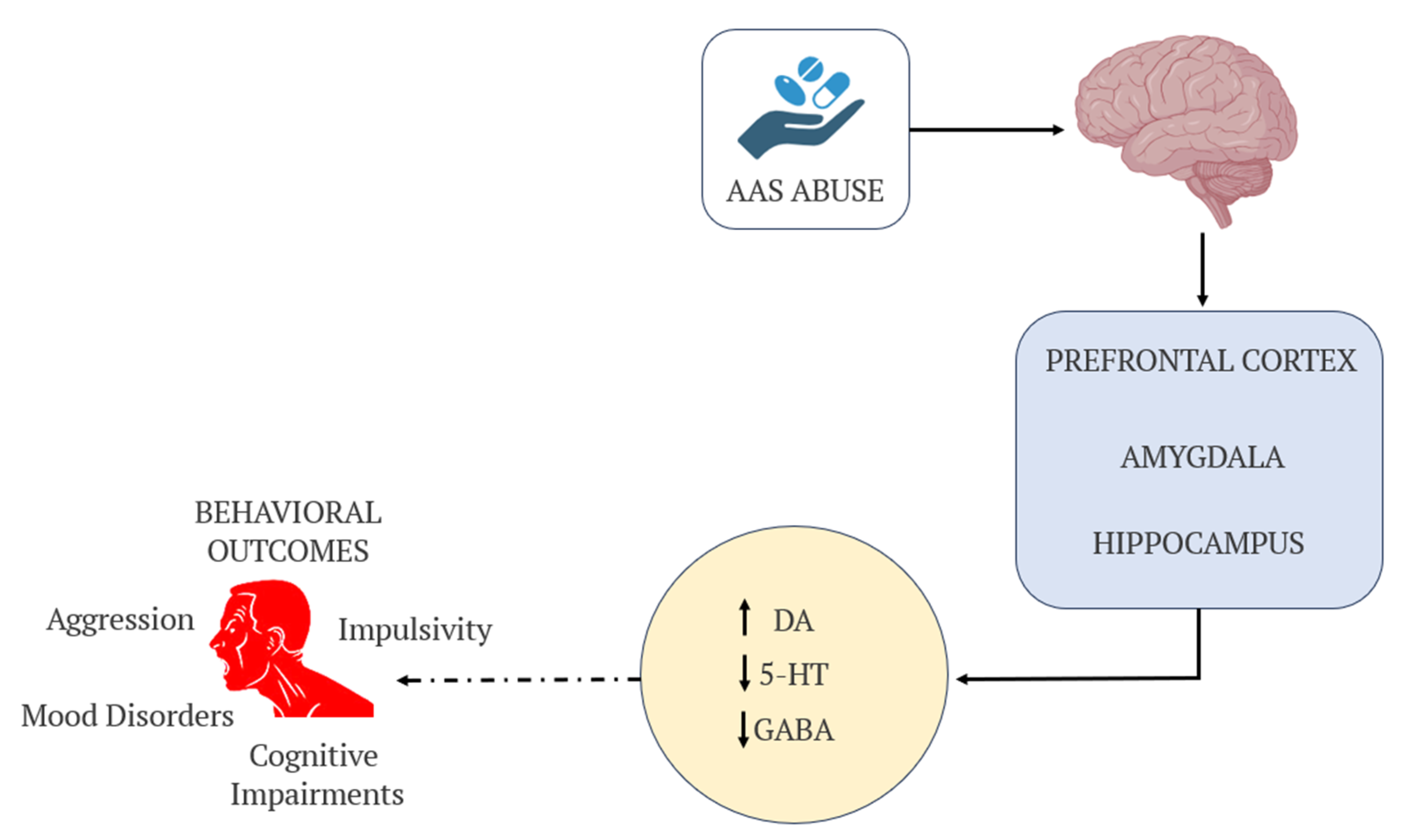 AAS ABUSE

PREFRONTAL CORTEX

AMYGDALA

HIPPOCAMPUS

↑ DA

↓ 5-HT

↓ GABA

BEHAVIORAL OUTCOMES

Aggression

Impulsivity

Mood Disorders

Cognitive Impairments